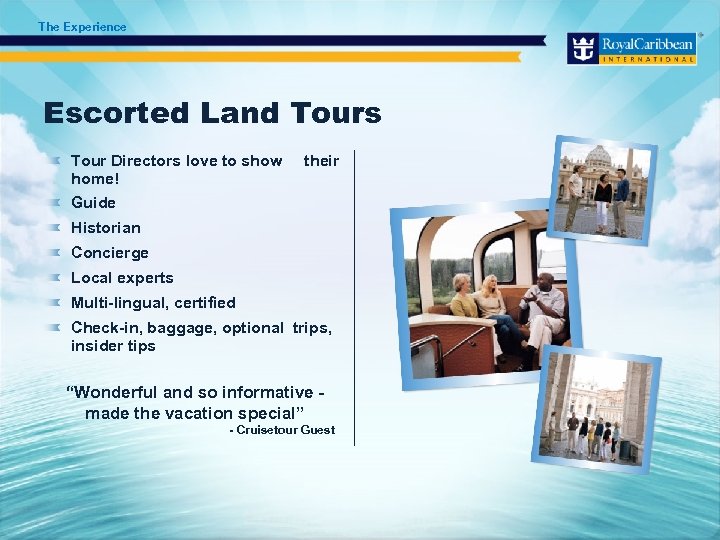 The Experience

RoyalCaribbean INTERNATIONAL

Escorted Land Tours

Tour Directors love to show their home!

Guide

Historian

Concierge

Local experts

Multi-lingual, certified

Check-in, baggage, optional trips, insider tips

"Wonderful and so informative - made the vacation special"
- Cruisetour Guest